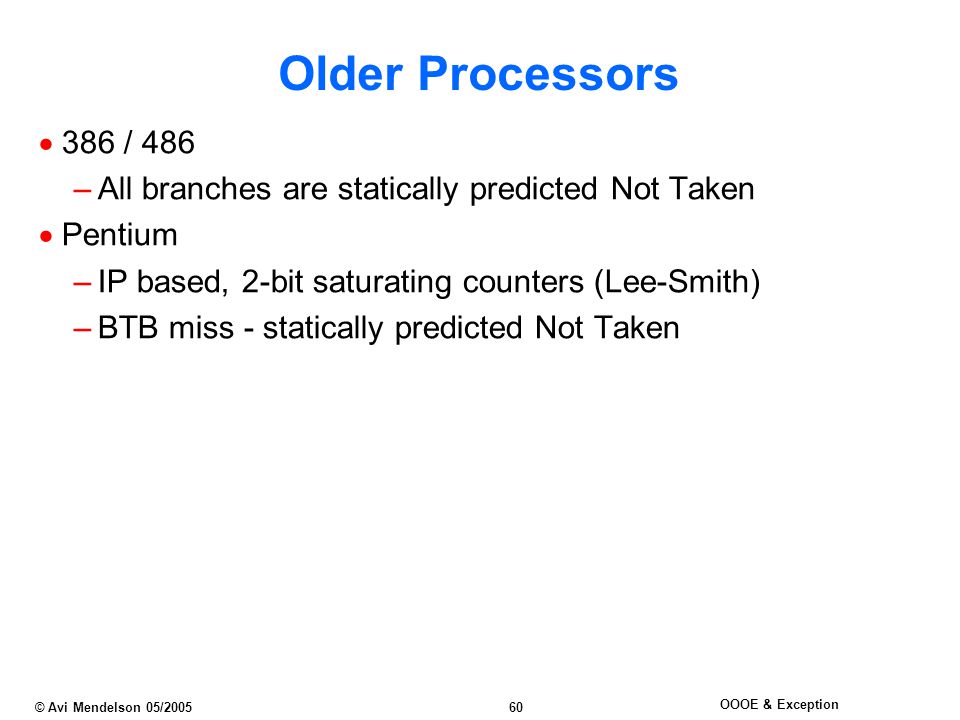 Older Processors

• 386 / 486

– All branches are statically predicted Not Taken

• Pentium

– IP based, 2-bit saturating counters (Lee-Smith)

– BTB miss - statically predicted Not Taken

© Avi Mendelson 05/2005

60

OOOE & Exception